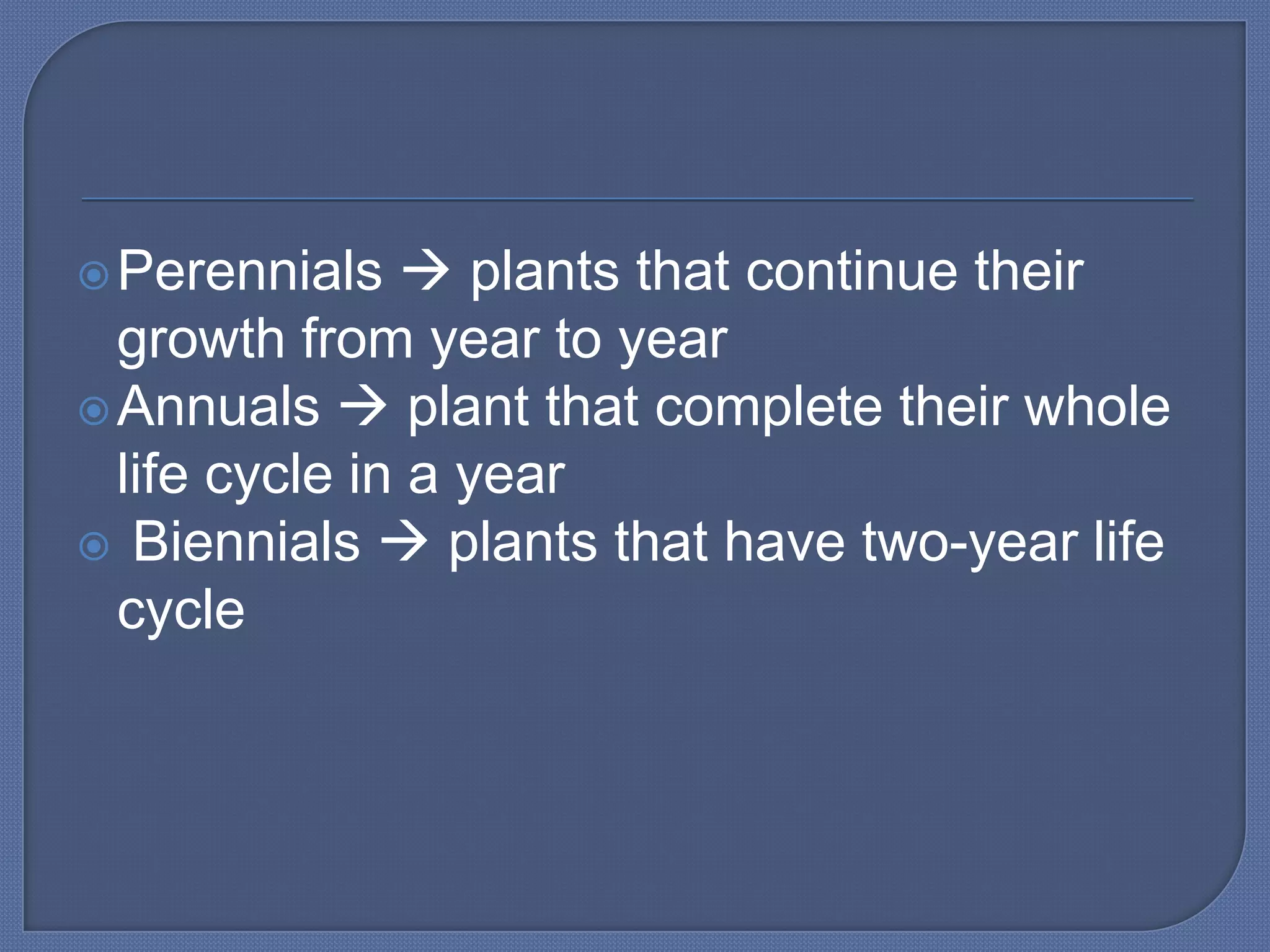 Perennials → plants that continue their growth from year to year

Annuals → plant that complete their whole life cycle in a year

Biennials → plants that have two-year life cycle